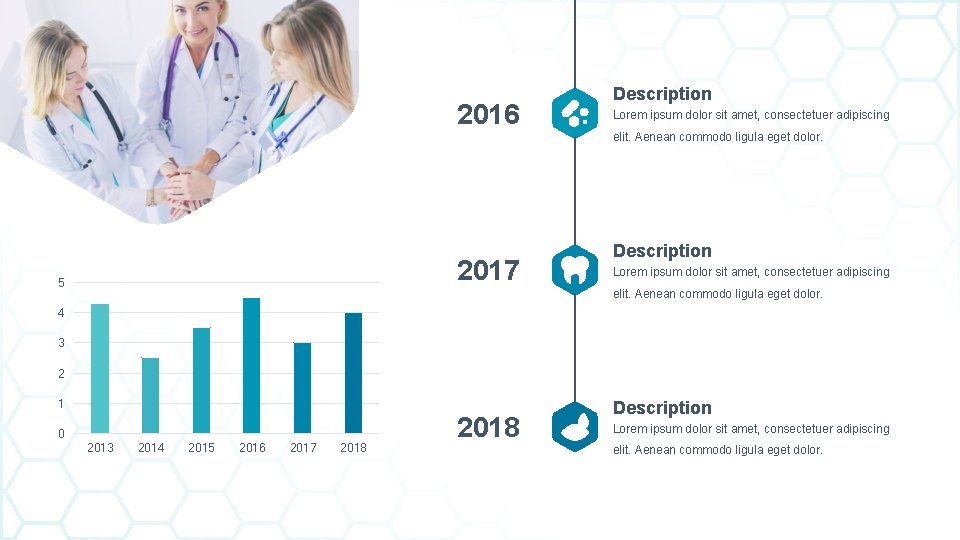 5
4
3
2
1
0

2013 2014 2015 2016 2017 2018

2016

Description
Lorem ipsum dolor sit amet, consectetuer adipiscing elit. Aenean commodo ligula eget dolor.

2017

Description
Lorem ipsum dolor sit amet, consectetuer adipiscing elit. Aenean commodo ligula eget dolor.

2018

Description
Lorem ipsum dolor sit amet, consectetuer adipiscing elit. Aenean commodo ligula eget dolor.